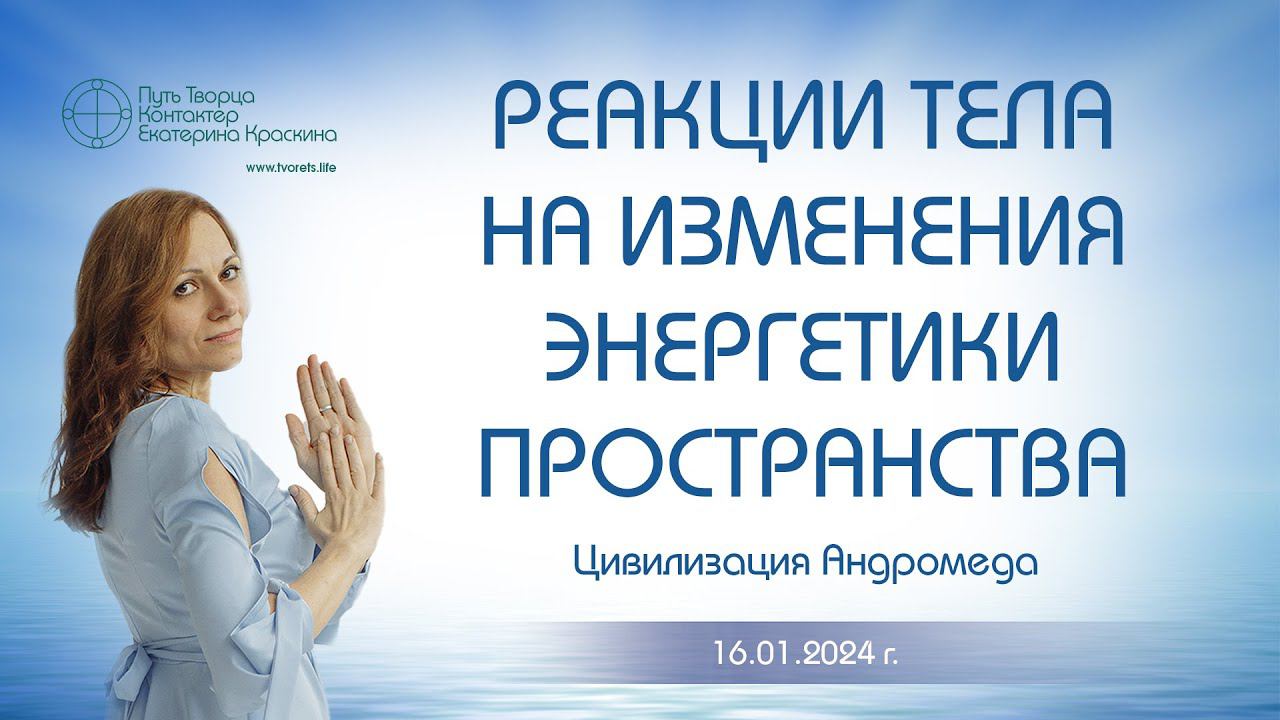 Путь Творца
Контактер
Екатерина Краскина

www.tvorets.life

РЕАКЦИИ ТЕЛА НА ИЗМЕНЕНИЯ ЭНЕРГЕТИКИ ПРОСТРАНСТВА

Цивилизация Андромеда

16.01.2024 г.